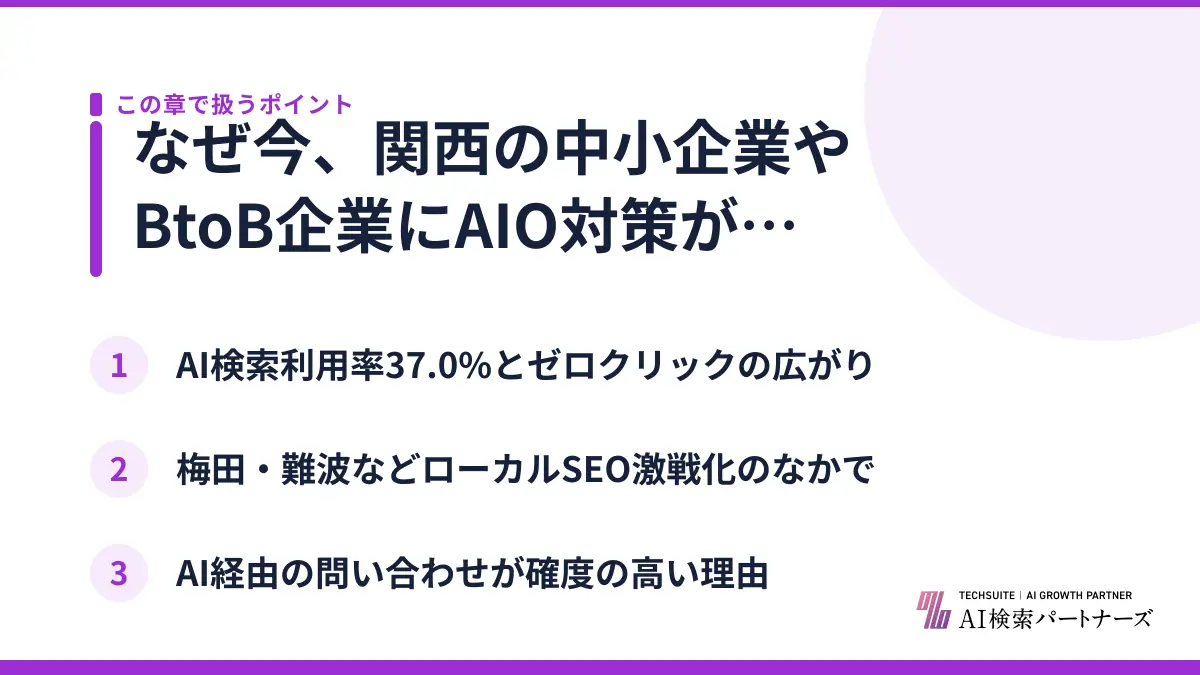 この章で扱うポイント

なぜ今、関西の中小企業やBtoB企業にAIO対策が…

1 AI検索利用率37.0%とゼロクリックの広がり

2 梅田・難波などローカルSEO激戦化のなかで

3 AI経由の問い合わせが確度の高い理由

TECHSUITE | AI GROWTH PARTNER
AI検索パートナーズ